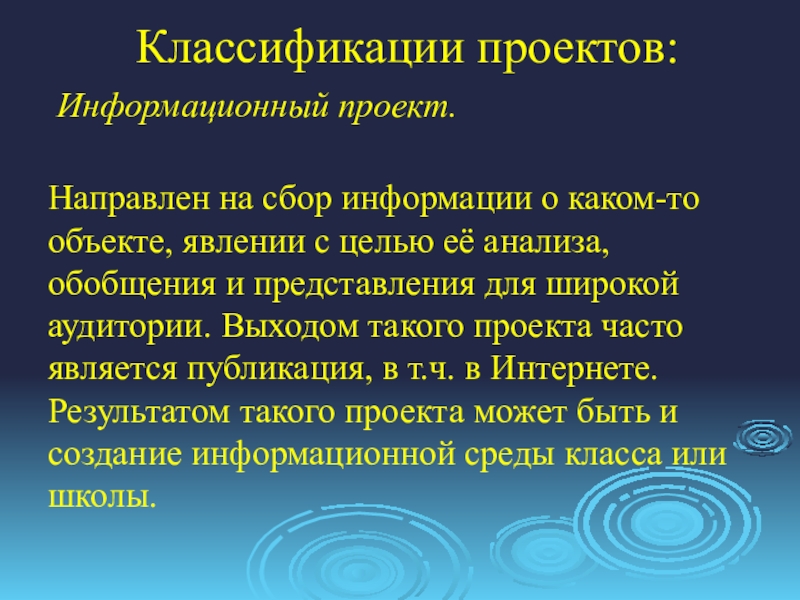 Классификации проектов:

Информационный проект.

Направлен на сбор информации о каком-то объекте, явлении с целью её анализа, обобщения и представления для широкой аудитории. Выходом такого проекта часто является публикация, в т.ч. в Интернете. Результатом такого проекта может быть и создание информационной среды класса или школы.